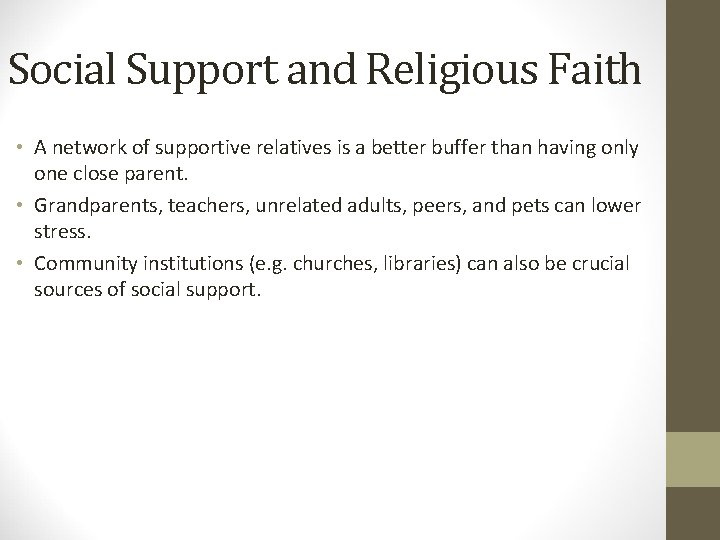 Social Support and Religious Faith

• A network of supportive relatives is a better buffer than having only one close parent.

• Grandparents, teachers, unrelated adults, peers, and pets can lower stress.

• Community institutions (e.g. churches, libraries) can also be crucial sources of social support.